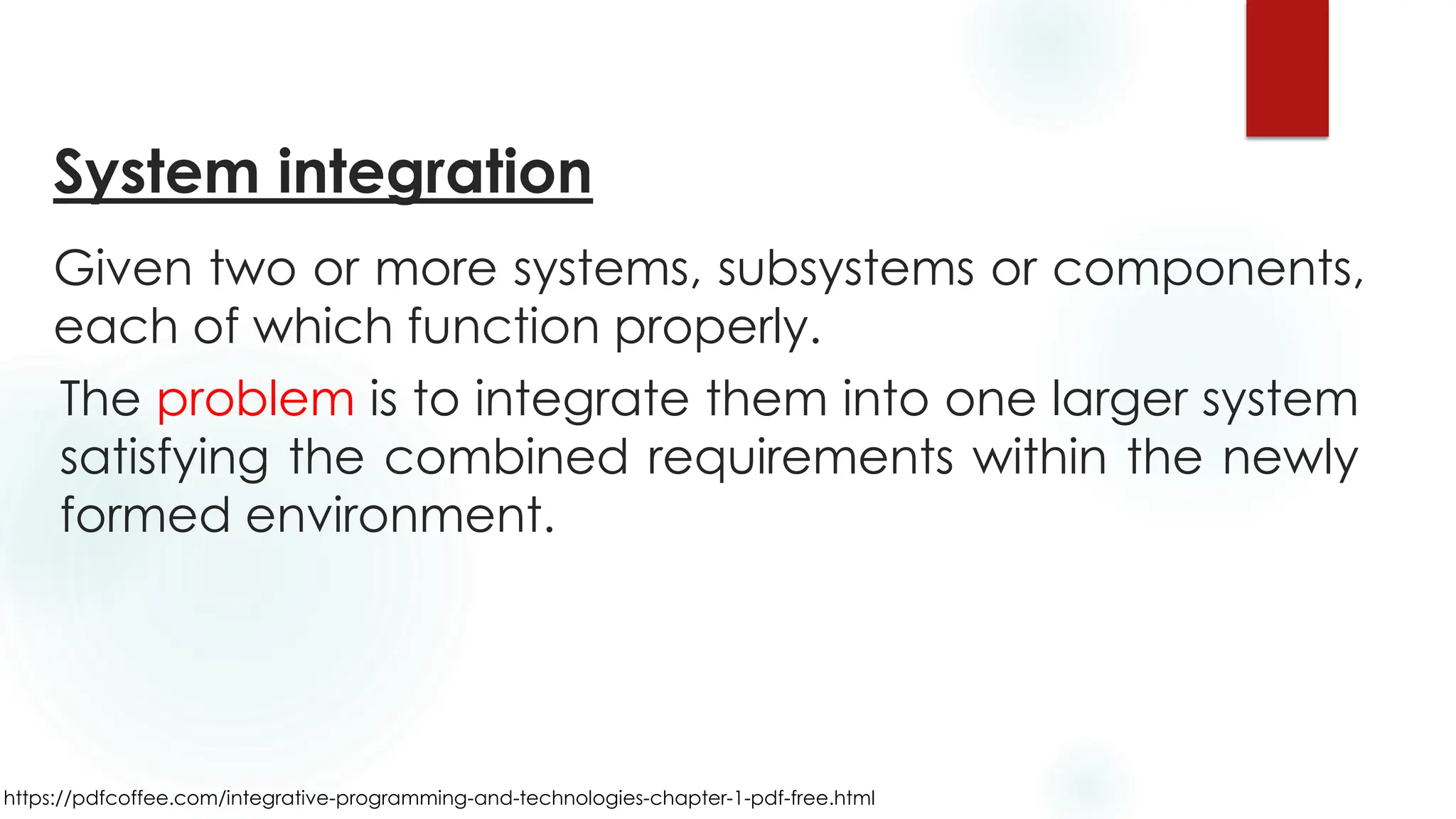 System integration

Given two or more systems, subsystems or components, each of which function properly.

The problem is to integrate them into one larger system satisfying the combined requirements within the newly formed environment.

https://pdfcoffee.com/integrative-programming-and-technologies-chapter-1-pdf-free.html